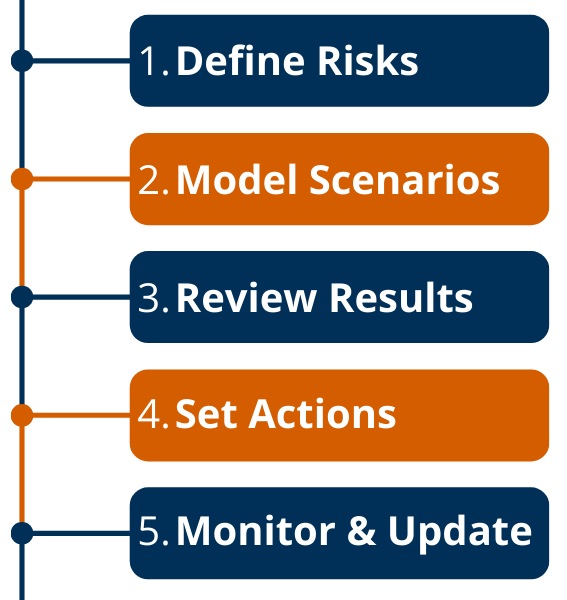 1. Define Risks

2. Model Scenarios

3. Review Results

4. Set Actions

5. Monitor & Update